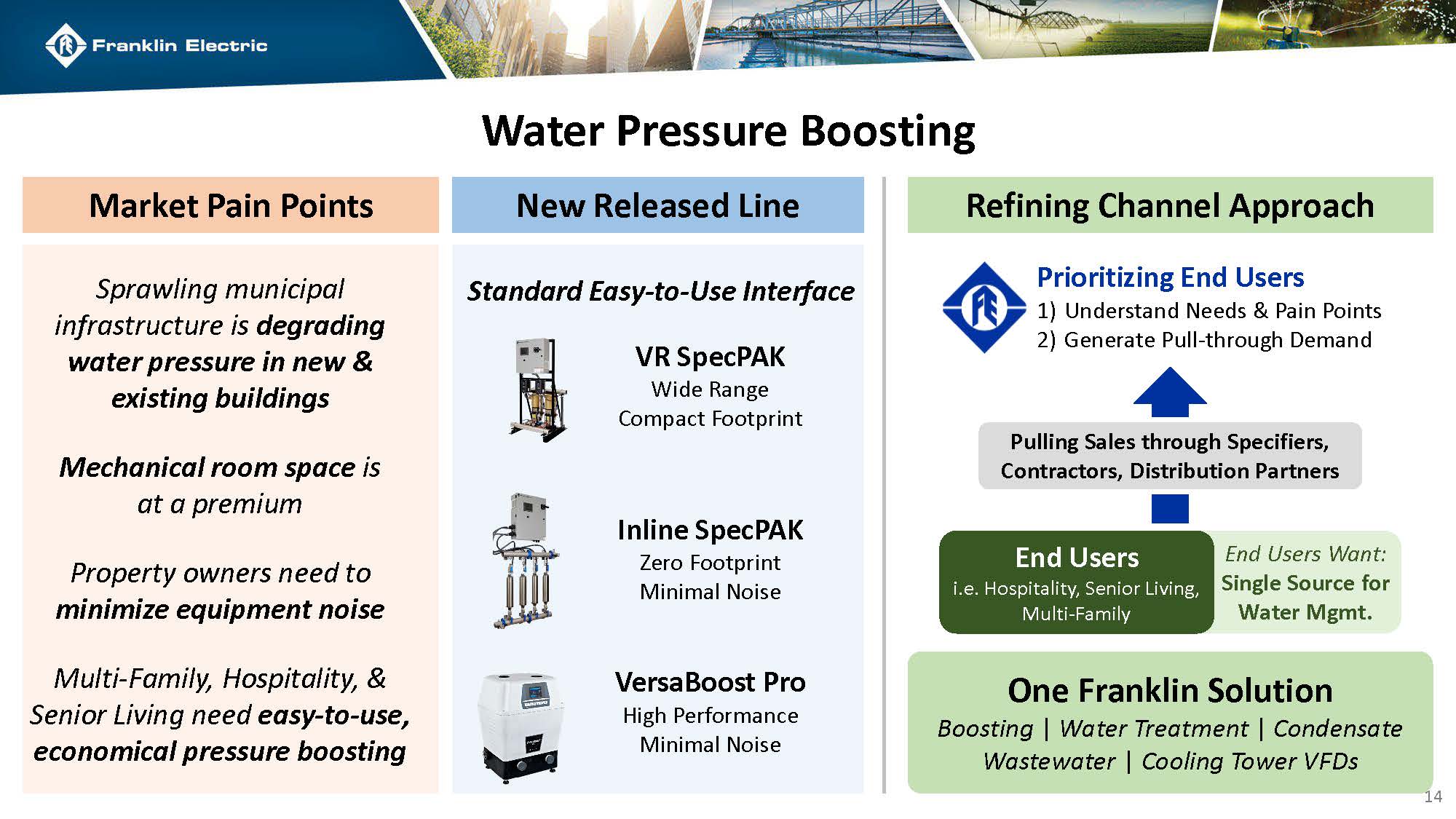 Franklin Electric

Water Pressure Boosting

Market Pain Points

Sprawling municipal infrastructure is degrading water pressure in new & existing buildings

Mechanical room space is at a premium

Property owners need to minimize equipment noise

Multi-Family, Hospitality, & Senior Living need easy-to-use, economical pressure boosting

New Released Line

Standard Easy-to-Use Interface

VR SpecPAK
Wide Range
Compact Footprint

Inline SpecPAK
Zero Footprint
Minimal Noise

VersaBoost Pro
High Performance
Minimal Noise

Refining Channel Approach

Prioritizing End Users
1) Understand Needs & Pain Points
2) Generate Pull-through Demand

Pulling Sales through Specifiers, Contractors, Distribution Partners

End Users
i.e. Hospitality, Senior Living, Multi-Family

End Users Want:
Single Source for Water Mgmt.

One Franklin Solution
Boosting | Water Treatment | Condensate
Wastewater | Cooling Tower VFDs

14